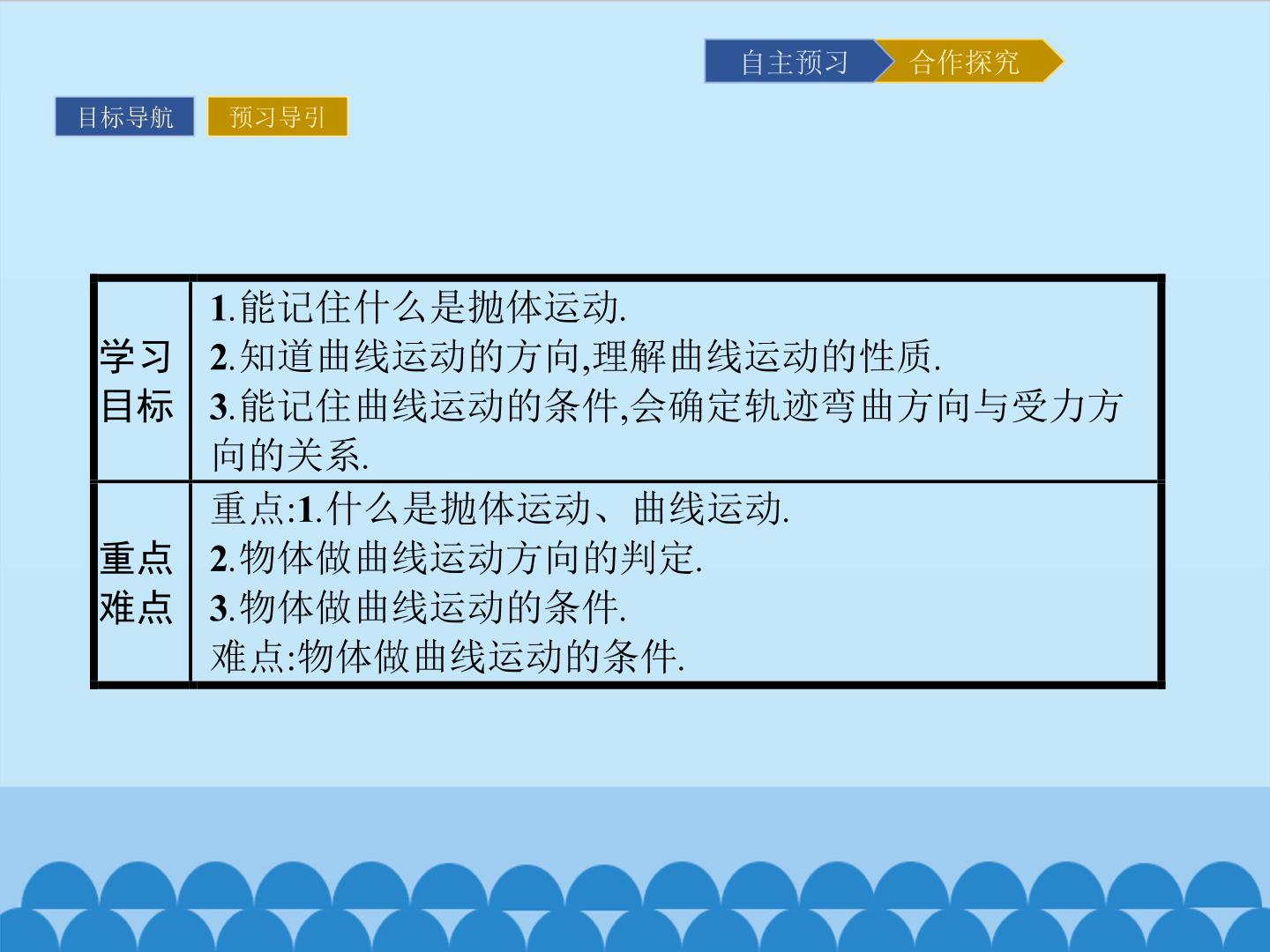 自主预习 合作探究

目标导航 预习导引

| 学习目标 | 1.能记住什么是抛体运动. 2.知道曲线运动的方向,理解曲线运动的性质. 3.能记住曲线运动的条件,会确定轨迹弯曲方向与受力方向的关系. |
|---|---|
| 重点难点 | 重点:1.什么是抛体运动、曲线运动. 2.物体做曲线运动方向的判定. 3.物体做曲线运动的条件. 难点:物体做曲线运动的条件. |